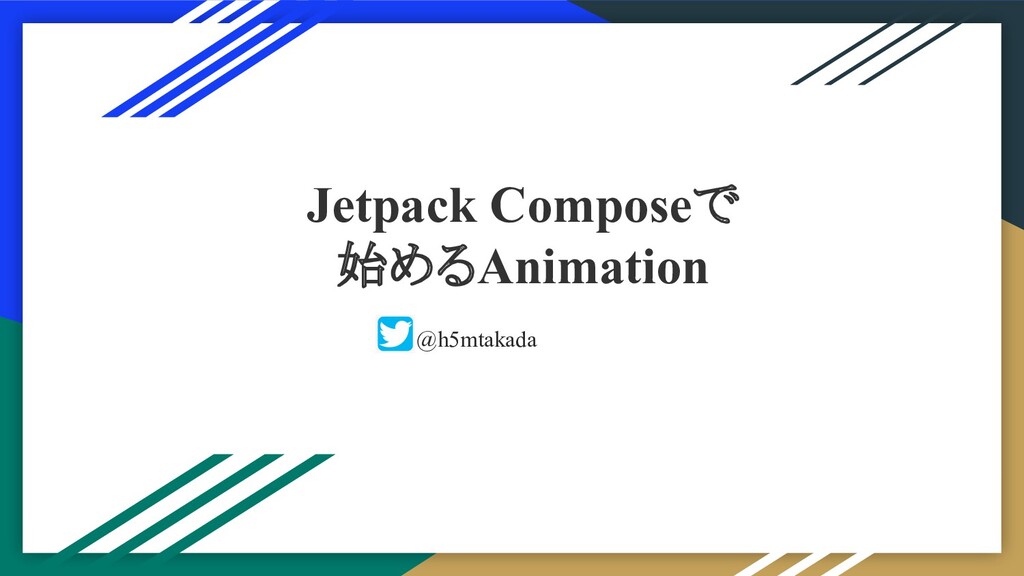 Jetpack Composeで
始めるAnimation

@h5mtakada